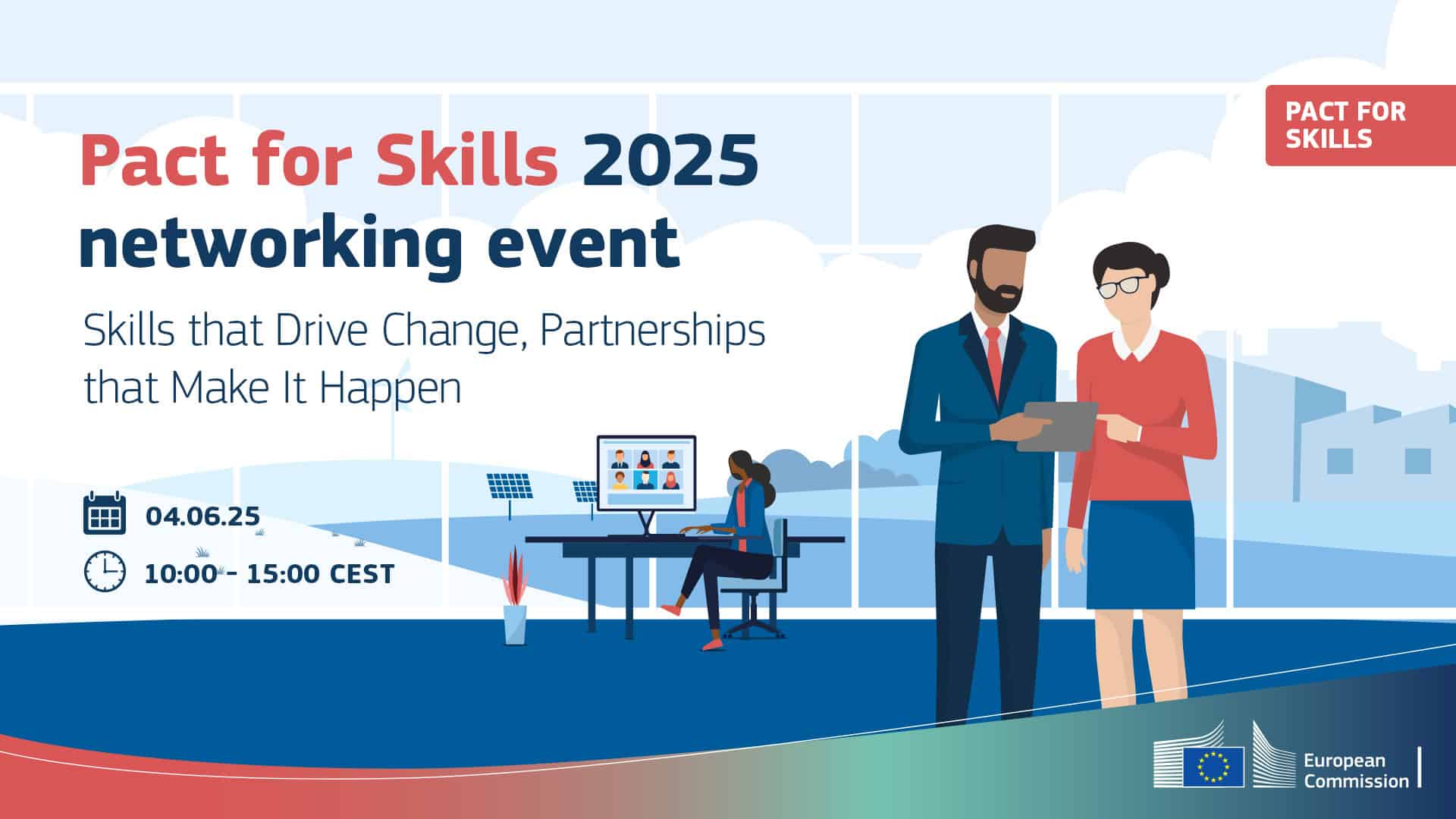 PACT FOR SKILLS

Pact for Skills 2025 networking event

Skills that Drive Change, Partnerships that Make It Happen

04.06.25

10:00 - 15:00 CEST

European Commission